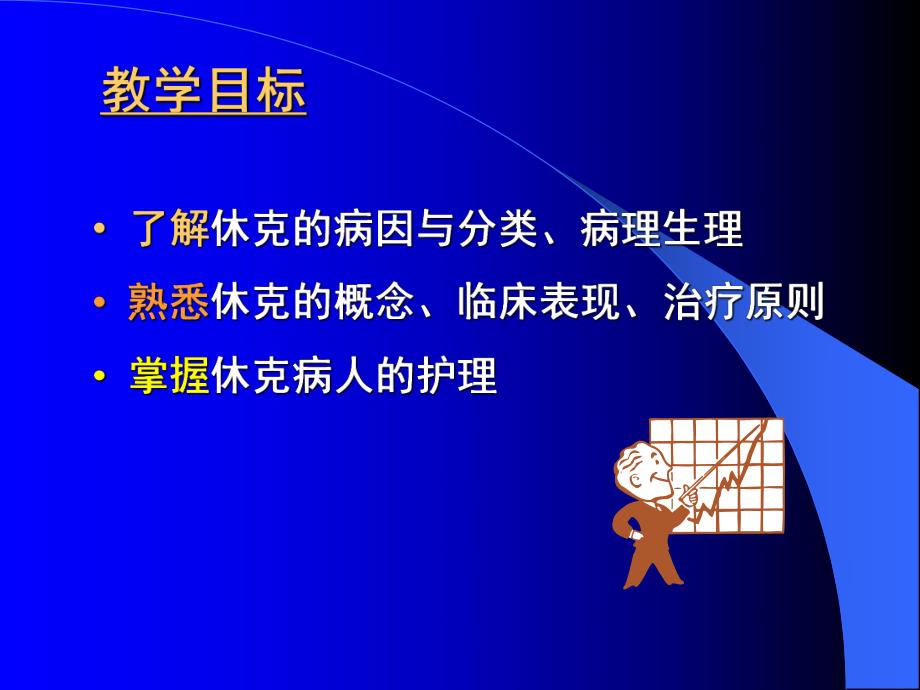 教学目标

• 了解休克的病因与分类、病理生理
• 熟悉休克的概念、临床表现、治疗原则
• 掌握休克病人的护理